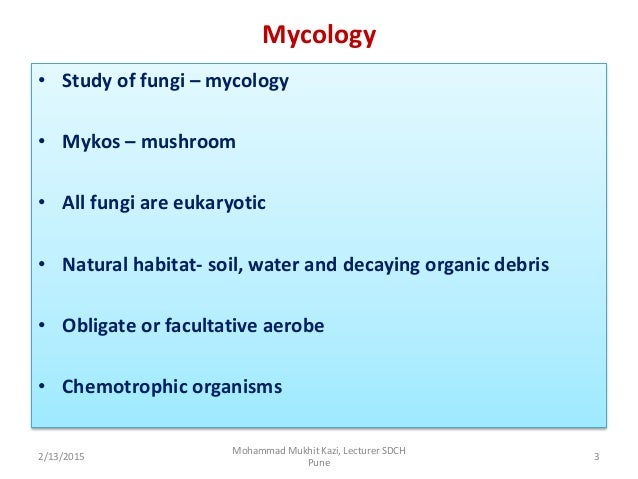 Mycology

• Study of fungi – mycology

• Mykos – mushroom

• All fungi are eukaryotic

• Natural habitat- soil, water and decaying organic debris

• Obligate or facultative aerobe

• Chemotrophic organisms

2/13/2015

Mohammad Mukhit Kazi, Lecturer SDCH Pune

3